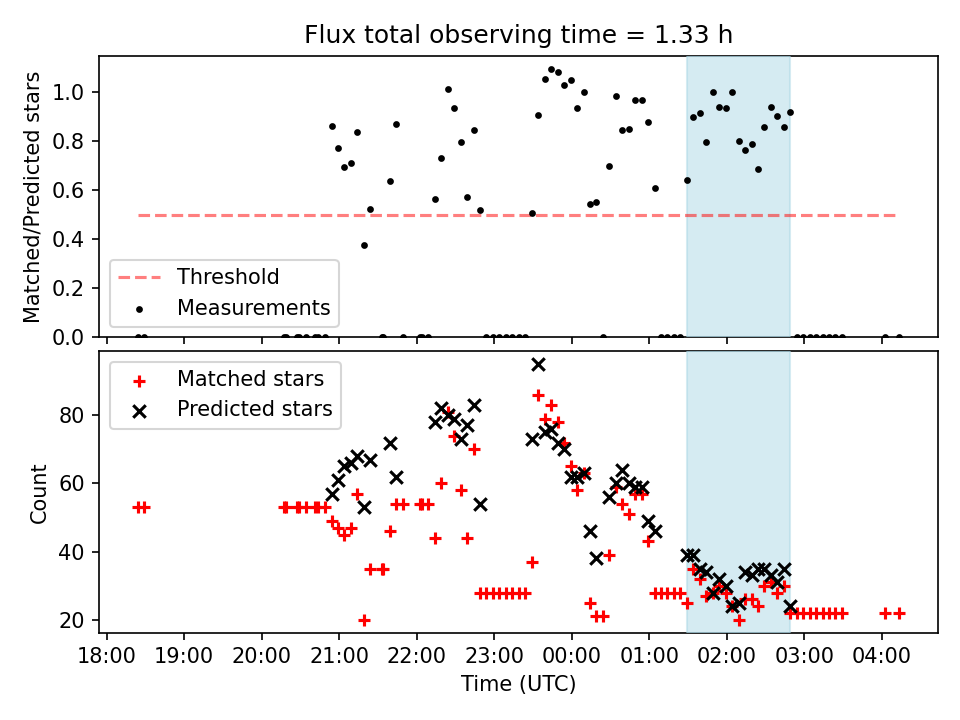 Flux total observing time = 1.33 h

Matched/Predicted stars

1.0
0.8
0.6
0.4
0.2
0.0

Threshold
Measurements

Matched stars
Predicted stars

Count

80
60
40
20

18:00 19:00 20:00 21:00 22:00 23:00 00:00 01:00 02:00 03:00 04:00

Time (UTC)